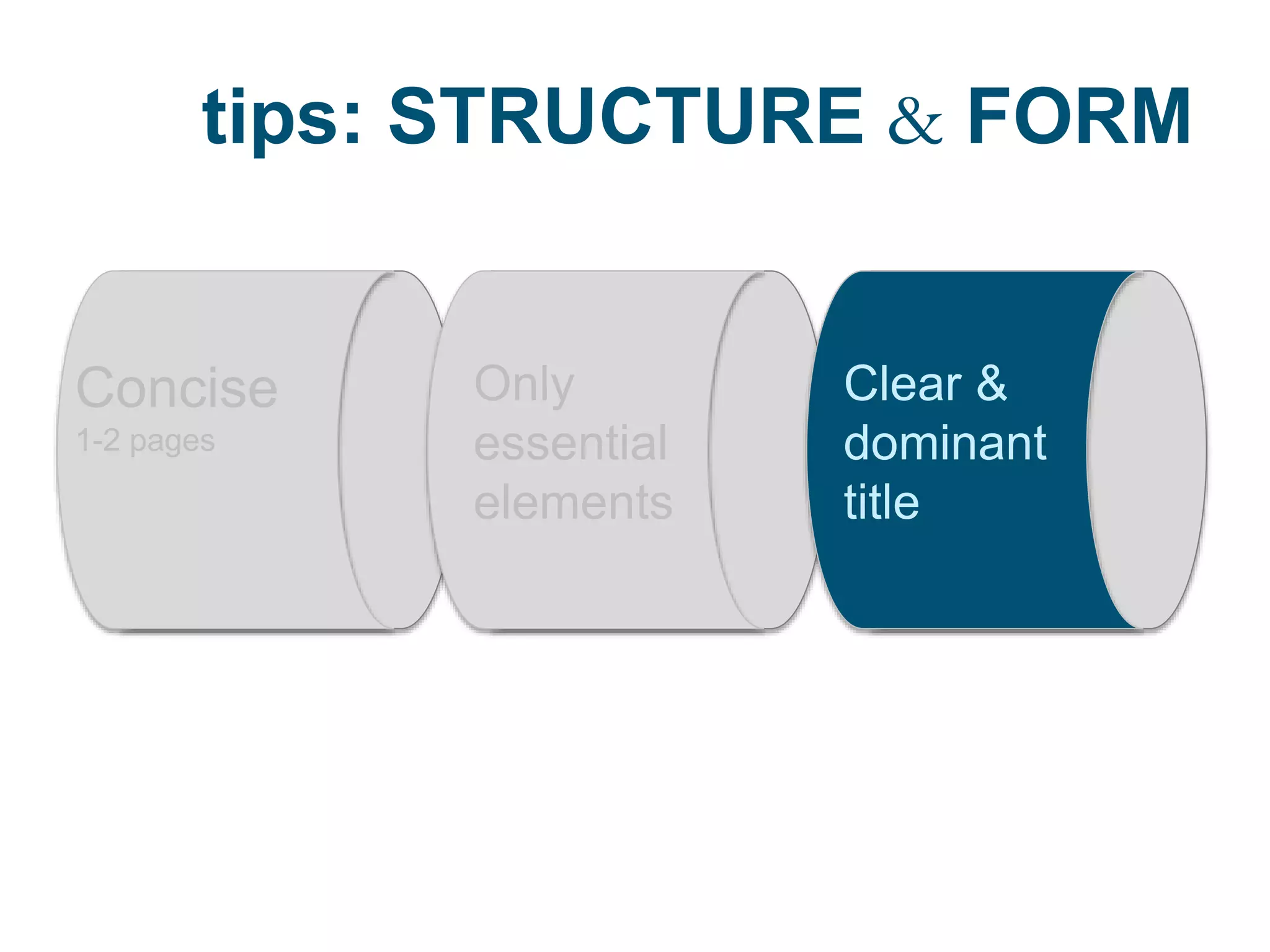 tips: STRUCTURE & FORM

Concise
1-2 pages

Only essential elements

Clear & dominant title